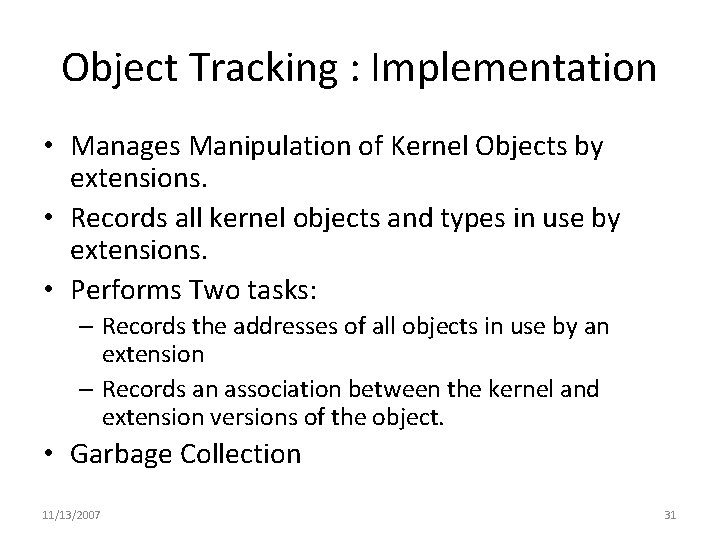 Object Tracking : Implementation

• Manages Manipulation of Kernel Objects by extensions.
• Records all kernel objects and types in use by extensions.
• Performs Two tasks:
 – Records the addresses of all objects in use by an extension
 – Records an association between the kernel and extension versions of the object.
• Garbage Collection

11/13/2007

31